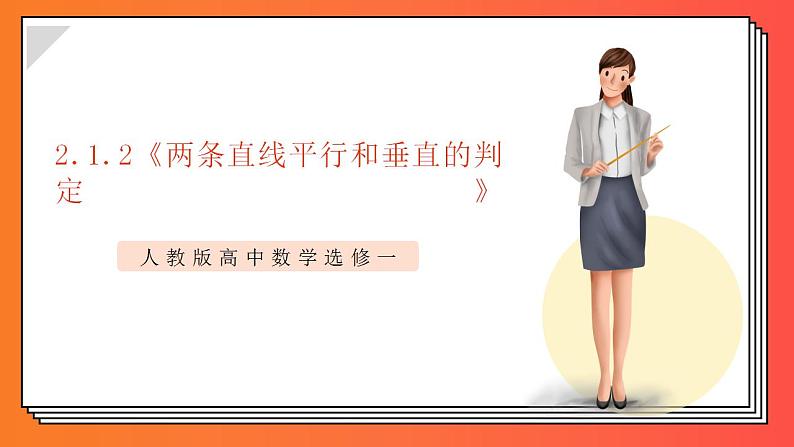 2.1.2《两条直线平行和垂直的判定》

人教版高中数学选修一